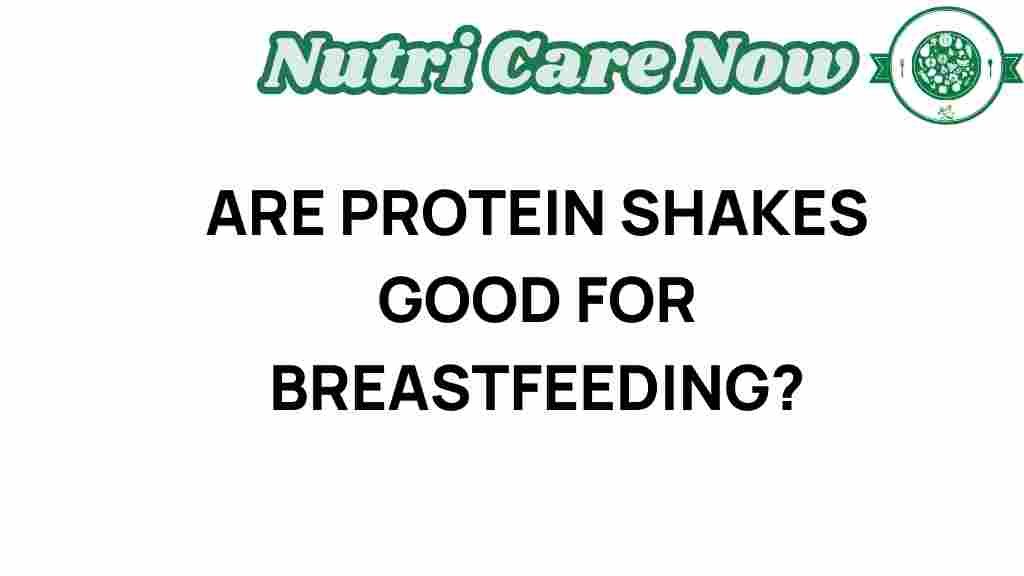 Nutri Care Now

ARE PROTEIN SHAKES GOOD FOR BREASTFEEDING?